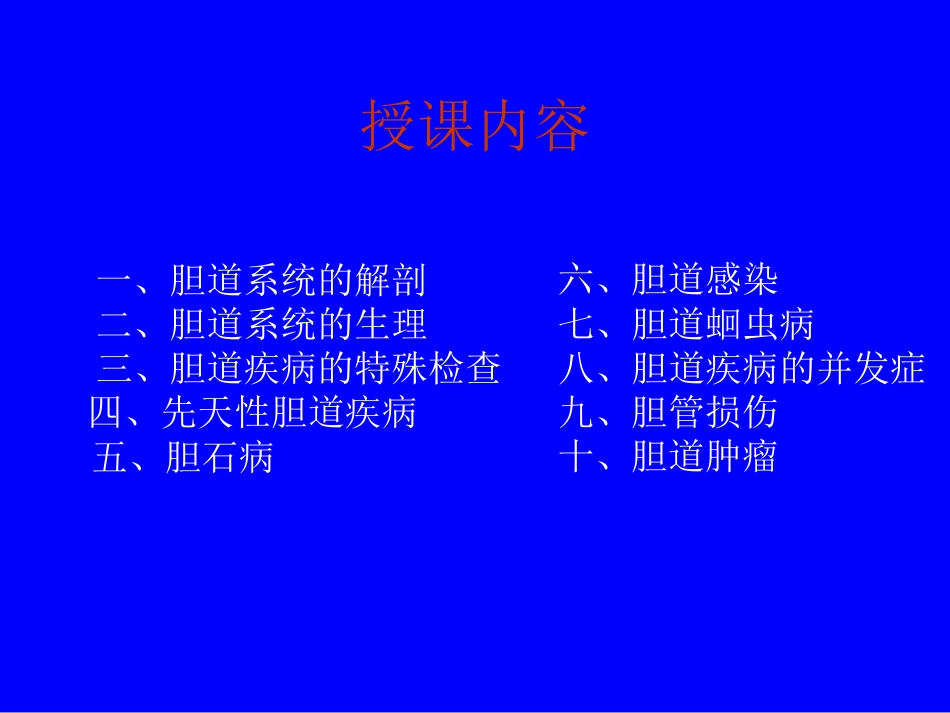 授课内容

一、胆道系统的解剖
二、胆道系统的生理
三、胆道疾病的特殊检查
四、先天性胆道疾病
五、胆石病

六、胆道感染
七、胆道蛔虫病
八、胆道疾病的并发症
九、胆管损伤
十、胆道肿瘤